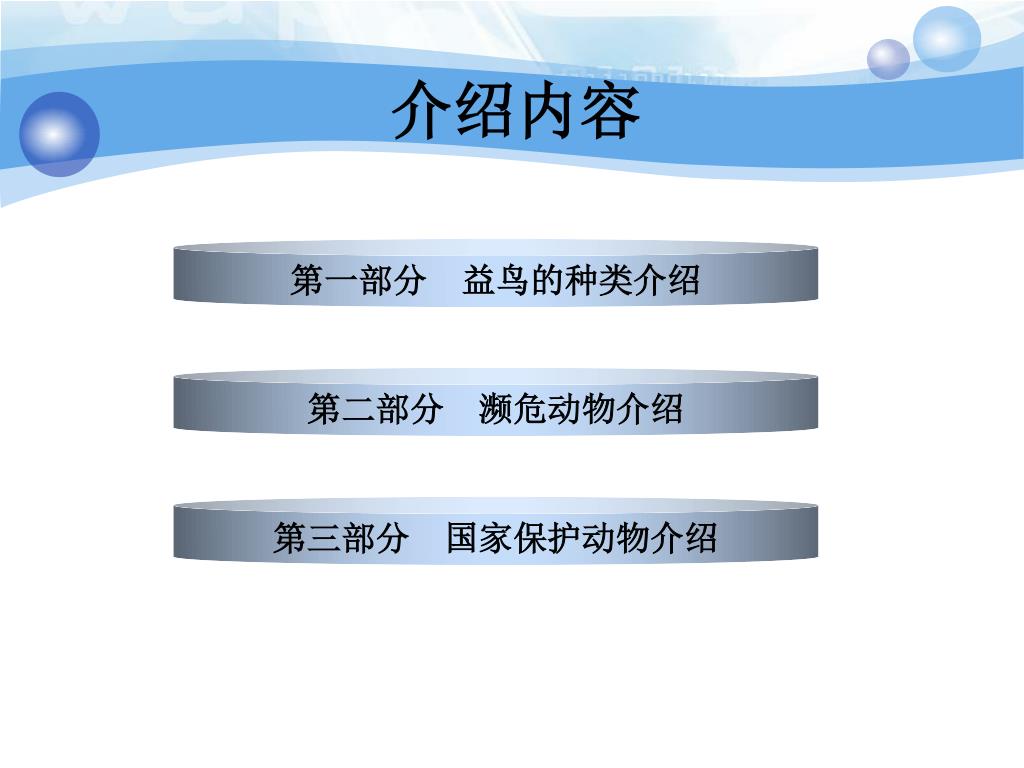 介绍内容

第一部分　益鸟的种类介绍

第二部分　濒危动物介绍

第三部分　国家保护动物介绍